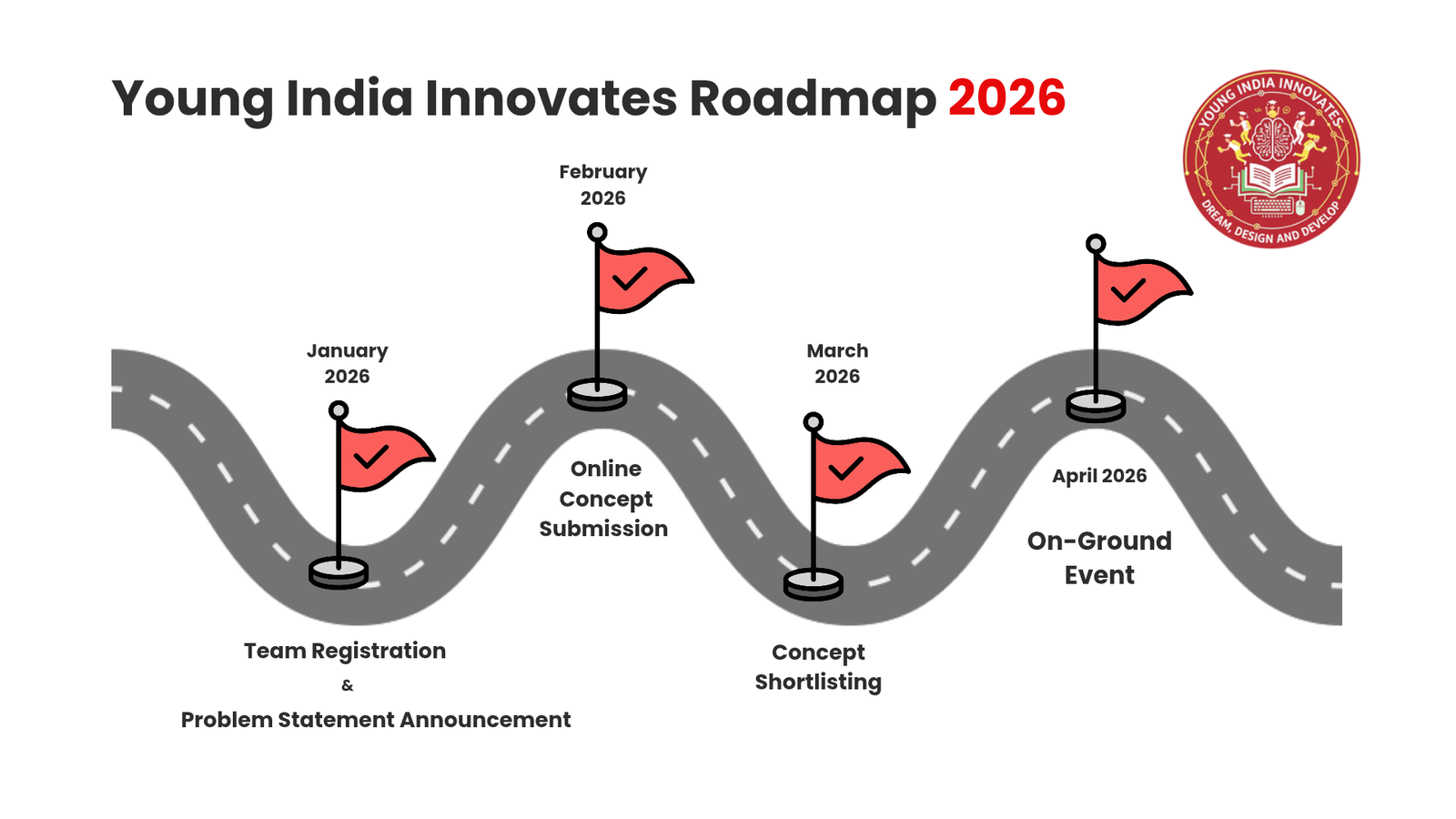 Young India Innovates Roadmap 2026

YOUNG INDIA INNOVATES
DREAM, DESIGN AND DEVELOP

January 2026

Team Registration
&
Problem Statement Announcement

February 2026

Online Concept Submission

March 2026

Concept Shortlisting

April 2026

On-Ground Event